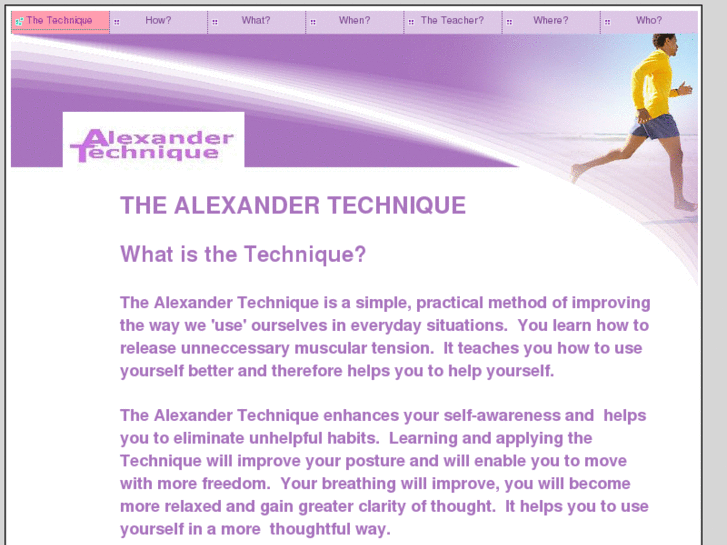 The Technique How? What? When? The Teacher? Where? Who?

Alexander Technique

THE ALEXANDER TECHNIQUE

What is the Technique?

The Alexander Technique is a simple, practical method of improving the way we 'use' ourselves in everyday situations. You learn how to release unneccessary muscular tension. It teaches you how to use yourself better and therefore helps you to help yourself.

The Alexander Technique enhances your self-awareness and helps you to eliminate unhelpful habits. Learning and applying the Technique will improve your posture and will enable you to move with more freedom. Your breathing will improve, you will become more relaxed and gain greater clarity of thought. It helps you to use yourself in a more thoughtful way.